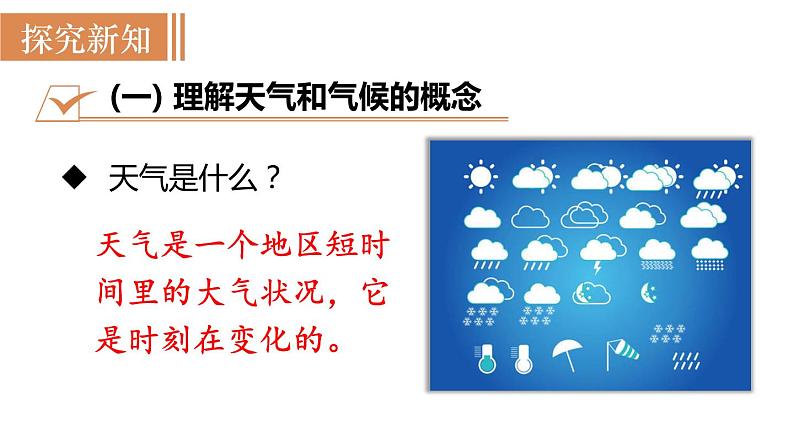 探究新知

(一) 理解天气和气候的概念

◆ 天气是什么？

天气是一个地区短时间里的大气状况，它是时刻在变化的。